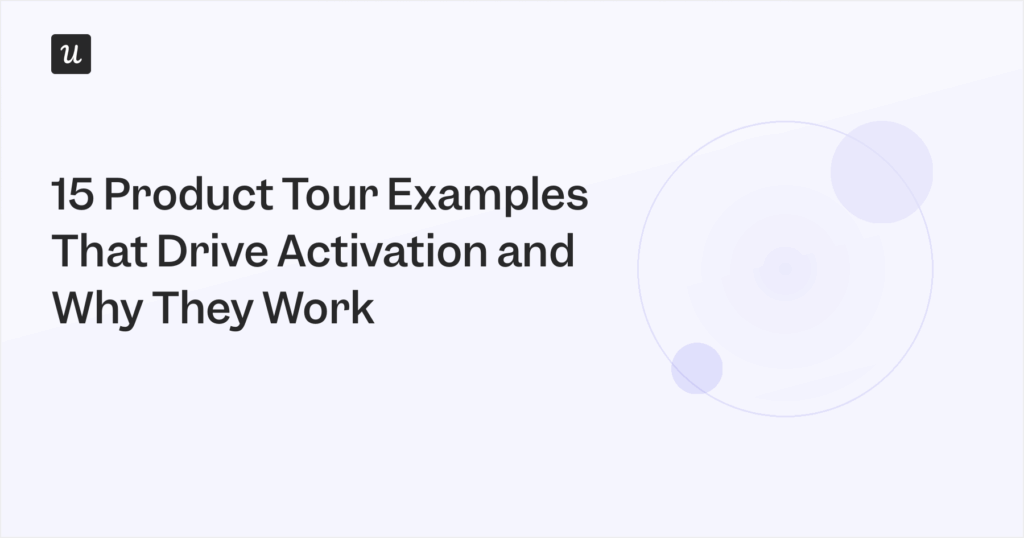 u

15 Product Tour Examples That Drive Activation and Why They Work